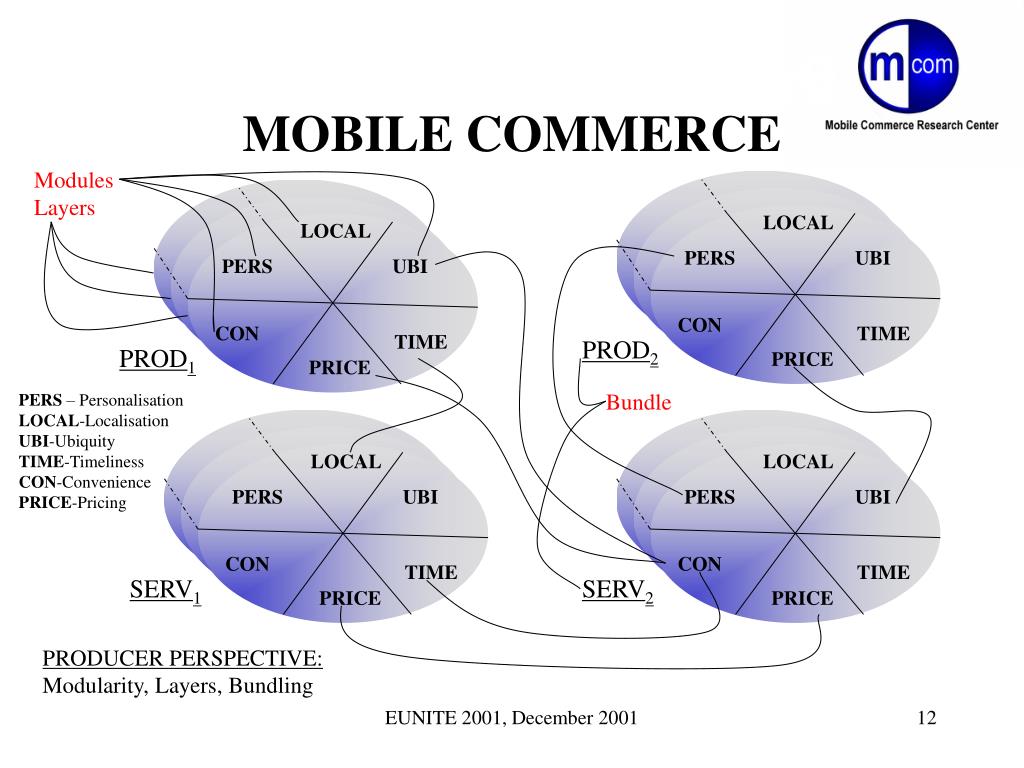 m com
Mobile Commerce Research Center

MOBILE COMMERCE

Modules
Layers

LOCAL
PERS
UBI
CON
TIME
PRICE
PROD$_1$

LOCAL
PERS
UBI
CON
TIME
PRICE
PROD$_2$

Bundle

PERS – Personalisation
LOCAL-Localisation
UBI-Ubiquity
TIME-Timeliness
CON-Convenience
PRICE-Pricing

LOCAL
PERS
UBI
CON
TIME
PRICE
SERV$_1$

LOCAL
PERS
UBI
CON
TIME
PRICE
SERV$_2$

PRODUCER PERSPECTIVE:
Modularity, Layers, Bundling

EUNITE 2001, December 2001

12